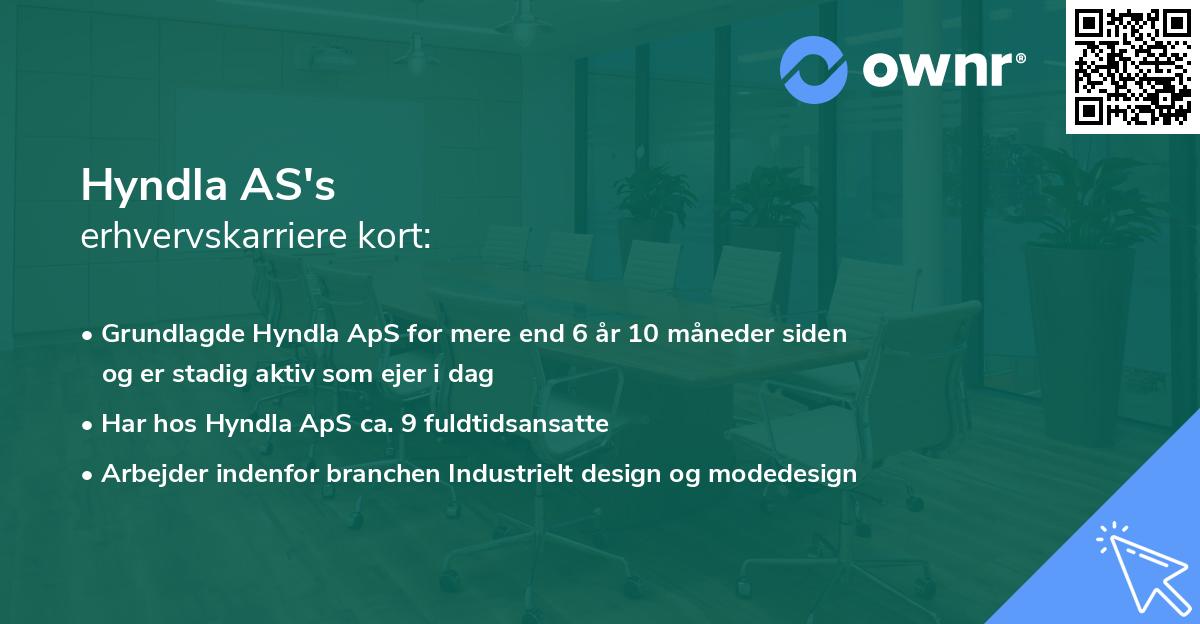 ownr®

Hyndla AS's
erhvervskarriere kort:

• Grundlagde Hyndla ApS for mere end 6 år 10 måneder siden og er stadig aktiv som ejer i dag
• Har hos Hyndla ApS ca. 9 fuldtidsansatte
• Arbejder indenfor branchen Industrielt design og modedesign